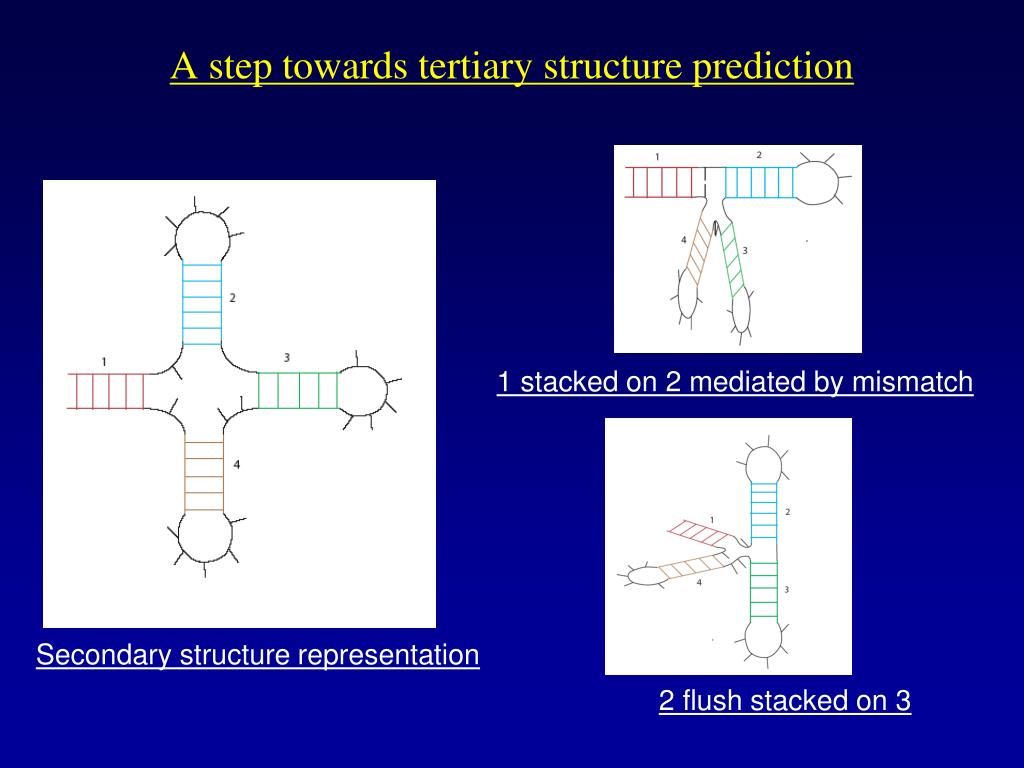 A step towards tertiary structure prediction

2

1

3

4

Secondary structure representation

1

2

4

3

1 stacked on 2 mediated by mismatch

1

2

4

3

2 flush stacked on 3